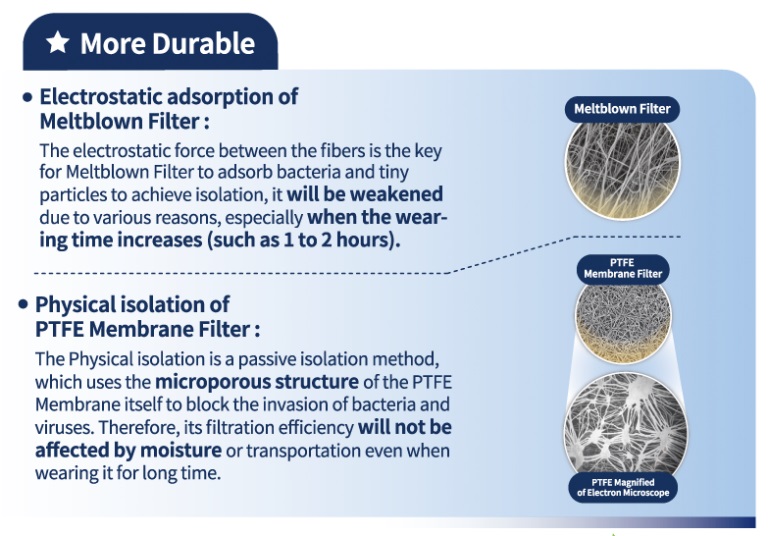 ★ More Durable

• Electrostatic adsorption of Meltblown Filter :

The electrostatic force between the fibers is the key for Meltblown Filter to adsorb bacteria and tiny particles to achieve isolation, it will be weakened due to various reasons, especially when the wearing time increases (such as 1 to 2 hours).

Meltblown Filter

• Physical isolation of PTFE Membrane Filter :

The Physical isolation is a passive isolation method, which uses the microporous structure of the PTFE Membrane itself to block the invasion of bacteria and viruses. Therefore, its filtration efficiency will not be affected by moisture or transportation even when wearing it for long time.

PTFE Membrane Filter

PTFE Magnified of Electron Microscope